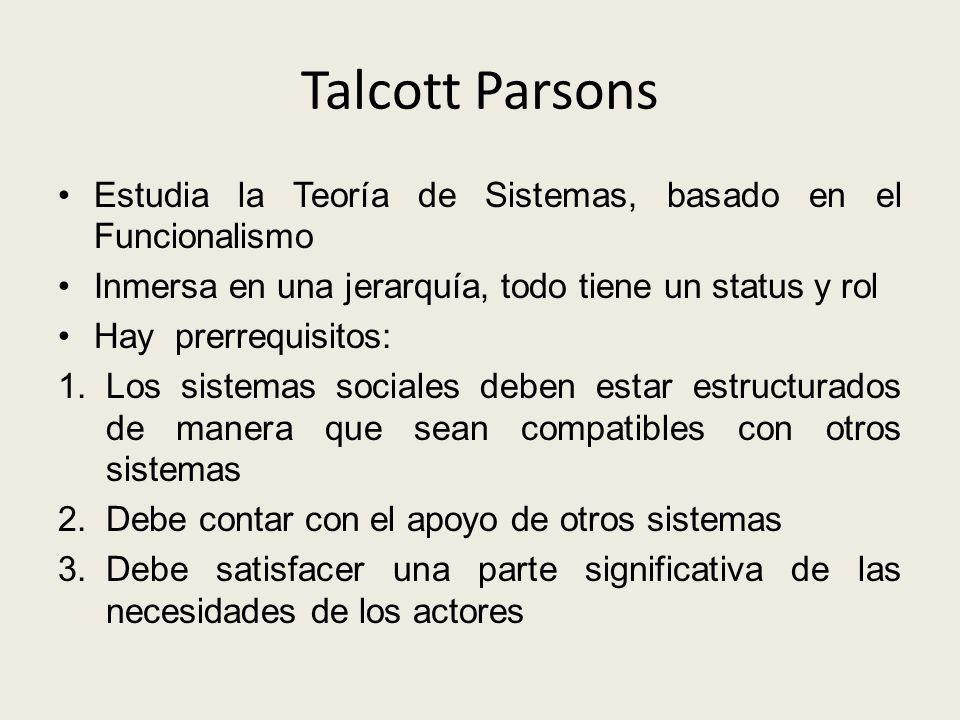 Talcott Parsons

• Estudia la Teoría de Sistemas, basado en el Funcionalismo
• Inmersa en una jerarquía, todo tiene un status y rol
• Hay prerrequisitos:
1. Los sistemas sociales deben estar estructurados de manera que sean compatibles con otros sistemas
2. Debe contar con el apoyo de otros sistemas
3. Debe satisfacer una parte significativa de las necesidades de los actores